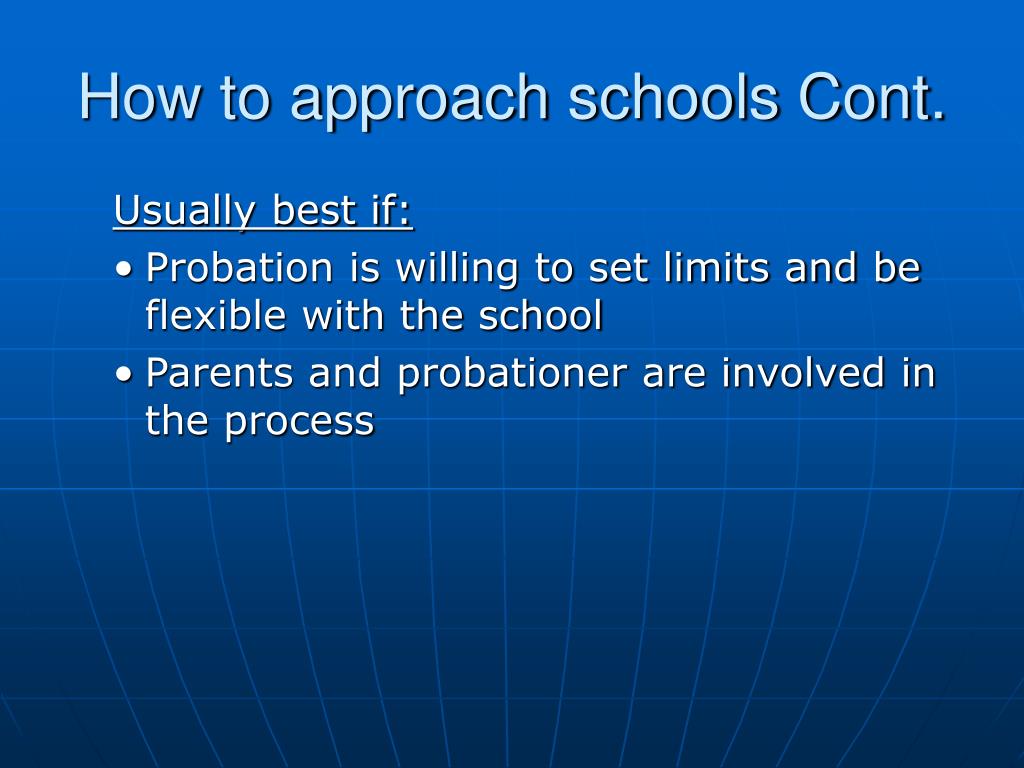 How to approach schools Cont.

Usually best if:

• Probation is willing to set limits and be flexible with the school
• Parents and probationer are involved in the process